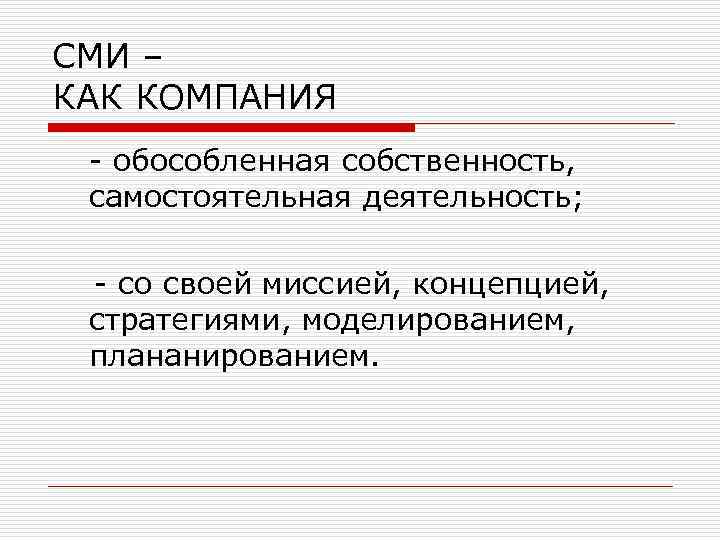 СМИ –
КАК КОМПАНИЯ

- обособленная собственность, самостоятельная деятельность;

- со своей миссией, концепцией, стратегиями, моделированием, плананированием.